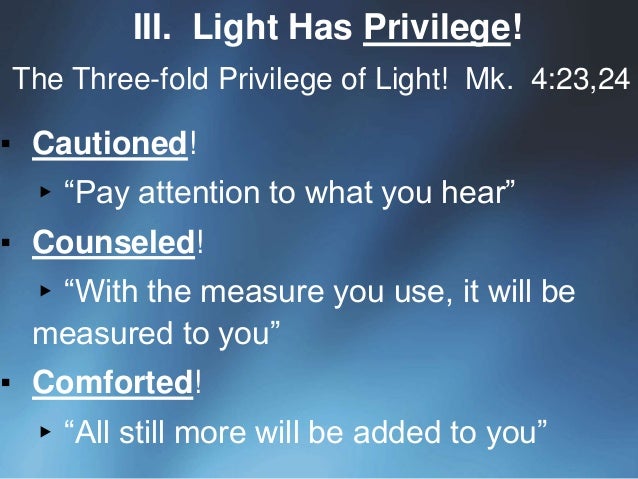 III. Light Has Privilege!

The Three-fold Privilege of Light! Mk. 4:23,24

▪ Cautioned!

▸ “Pay attention to what you hear”

▪ Counseled!

▸ “With the measure you use, it will be measured to you”

▪ Comforted!

▸ “All still more will be added to you”